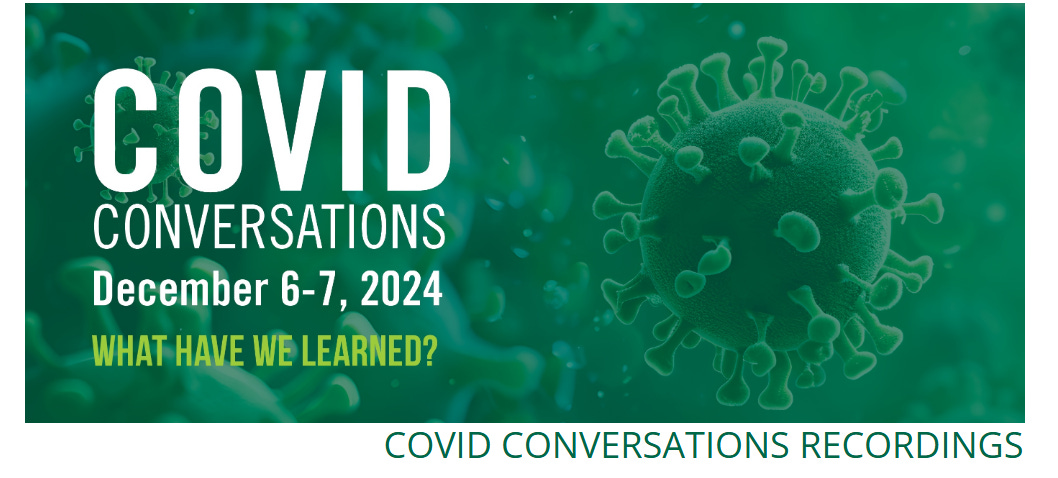 COVID
CONVERSATIONS
December 6-7, 2024
WHAT HAVE WE LEARNED?

COVID CONVERSATIONS RECORDINGS